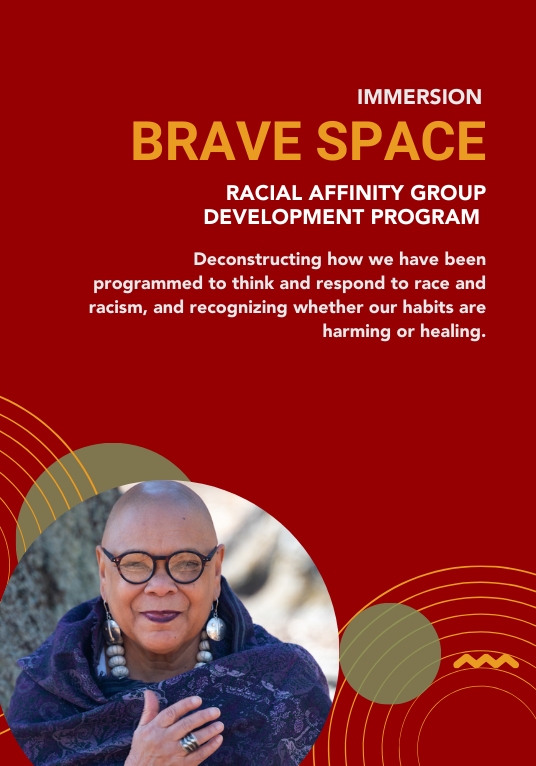 IMMERSION
BRAVE SPACE
RACIAL AFFINITY GROUP DEVELOPMENT PROGRAM

Deconstructing how we have been programmed to think and respond to race and racism, and recognizing whether our habits are harming or healing.